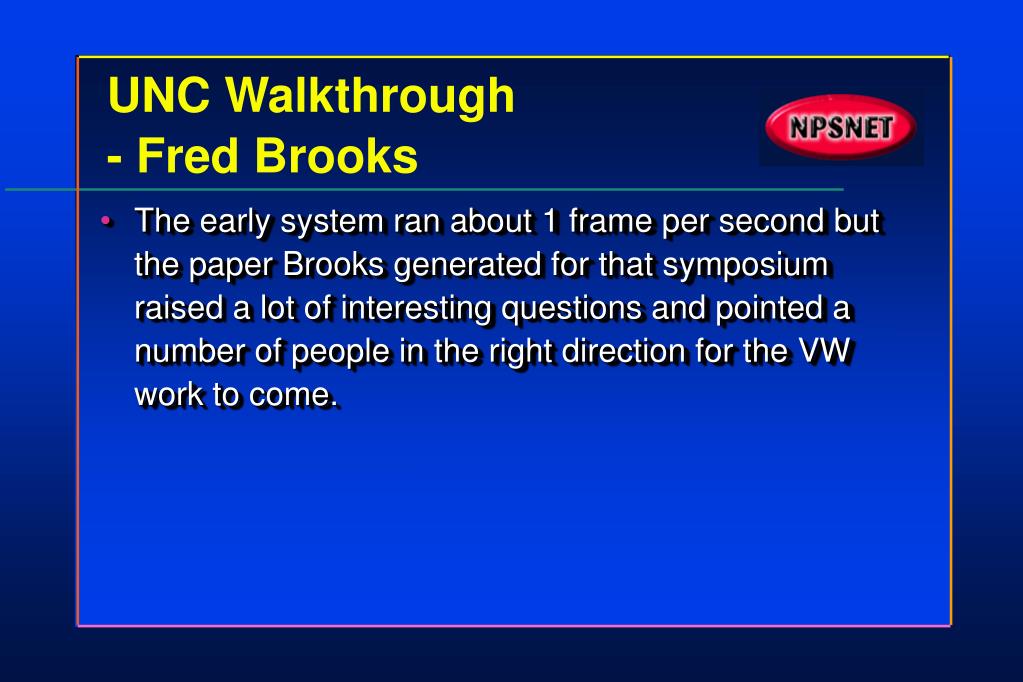 UNC Walkthrough
- Fred Brooks

NPSNET

• The early system ran about 1 frame per second but the paper Brooks generated for that symposium raised a lot of interesting questions and pointed a number of people in the right direction for the VW work to come.